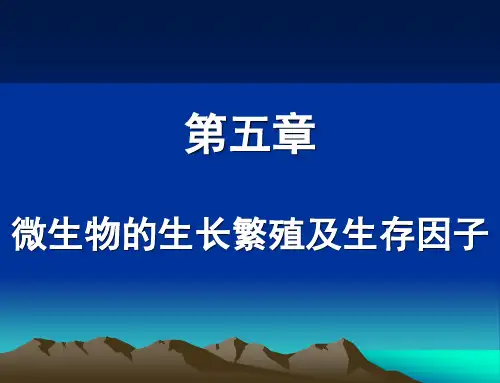 第五章

微生物的生长繁殖及生存因子